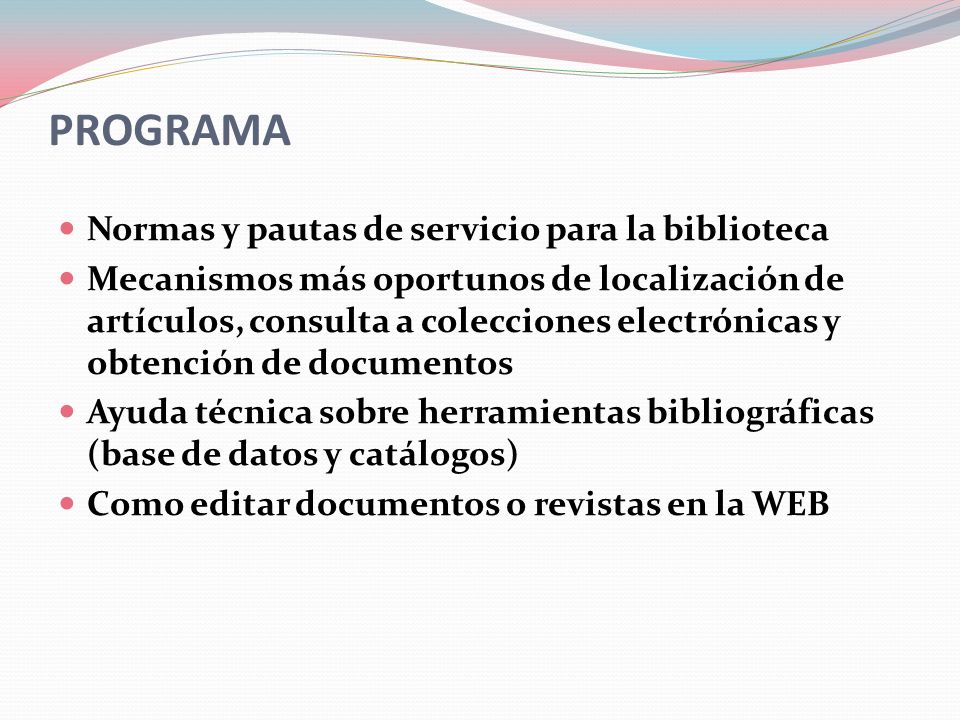 PROGRAMA

- Normas y pautas de servicio para la biblioteca
- Mecanismos más oportunos de localización de artículos, consulta a colecciones electrónicas y obtención de documentos
- Ayuda técnica sobre herramientas bibliográficas (base de datos y catálogos)
- Como editar documentos o revistas en la WEB